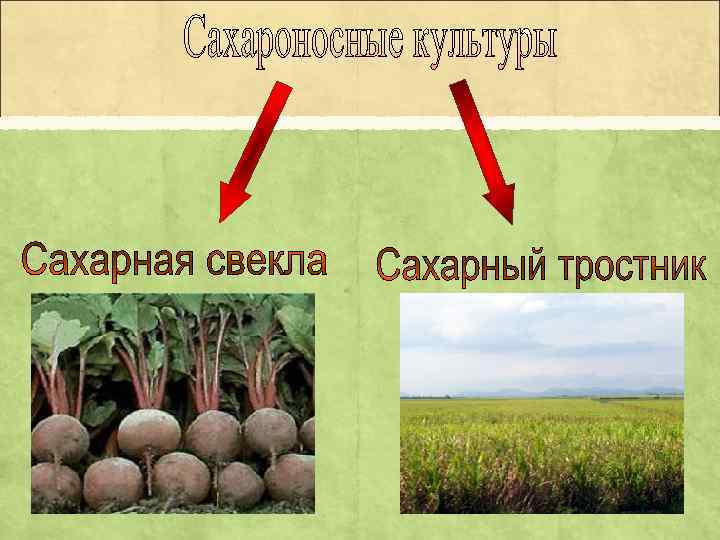 Сахароносные культуры

Сахарная свекла

Сахарный тростник